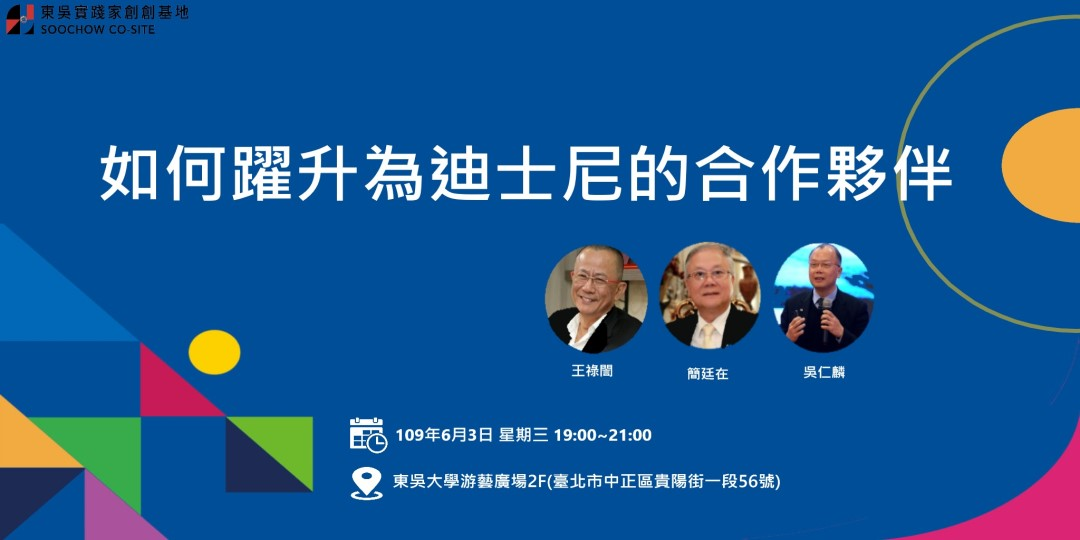 東吳實踐家創創基地
SOOCHOW CO-SITE

如何躍升為迪士尼的合作夥伴

王祿誾

簡廷在

吳仁麟

109年6月3日 星期三 19:00~21:00

東吳大學游藝廣場2F(臺北市中正區貴陽街一段56號)